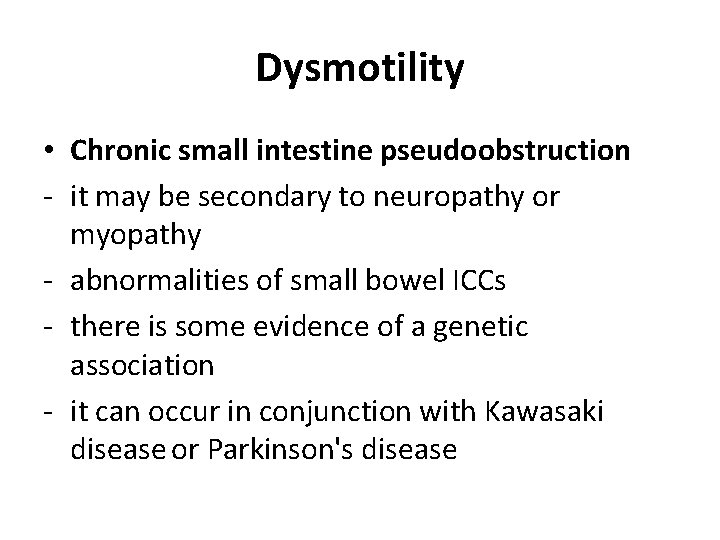 Dysmotility

• Chronic small intestine pseudoobstruction
- it may be secondary to neuropathy or myopathy
- abnormalities of small bowel ICCs
- there is some evidence of a genetic association
- it can occur in conjunction with Kawasaki disease or Parkinson's disease